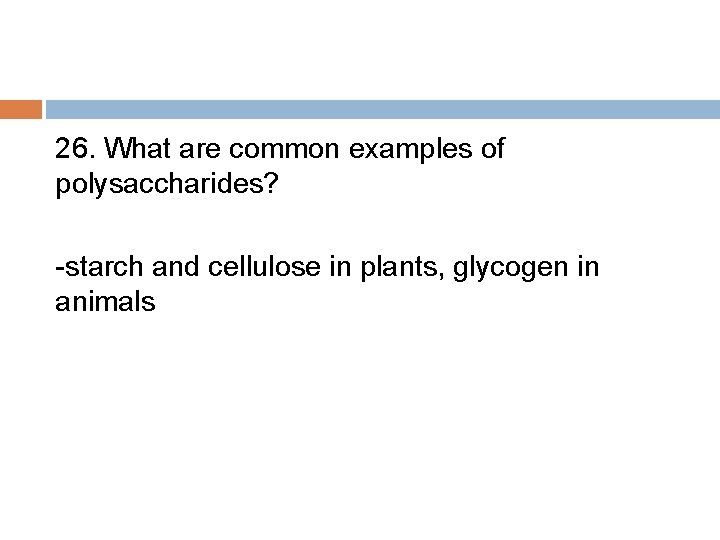 26. What are common examples of polysaccharides?

-starch and cellulose in plants, glycogen in animals